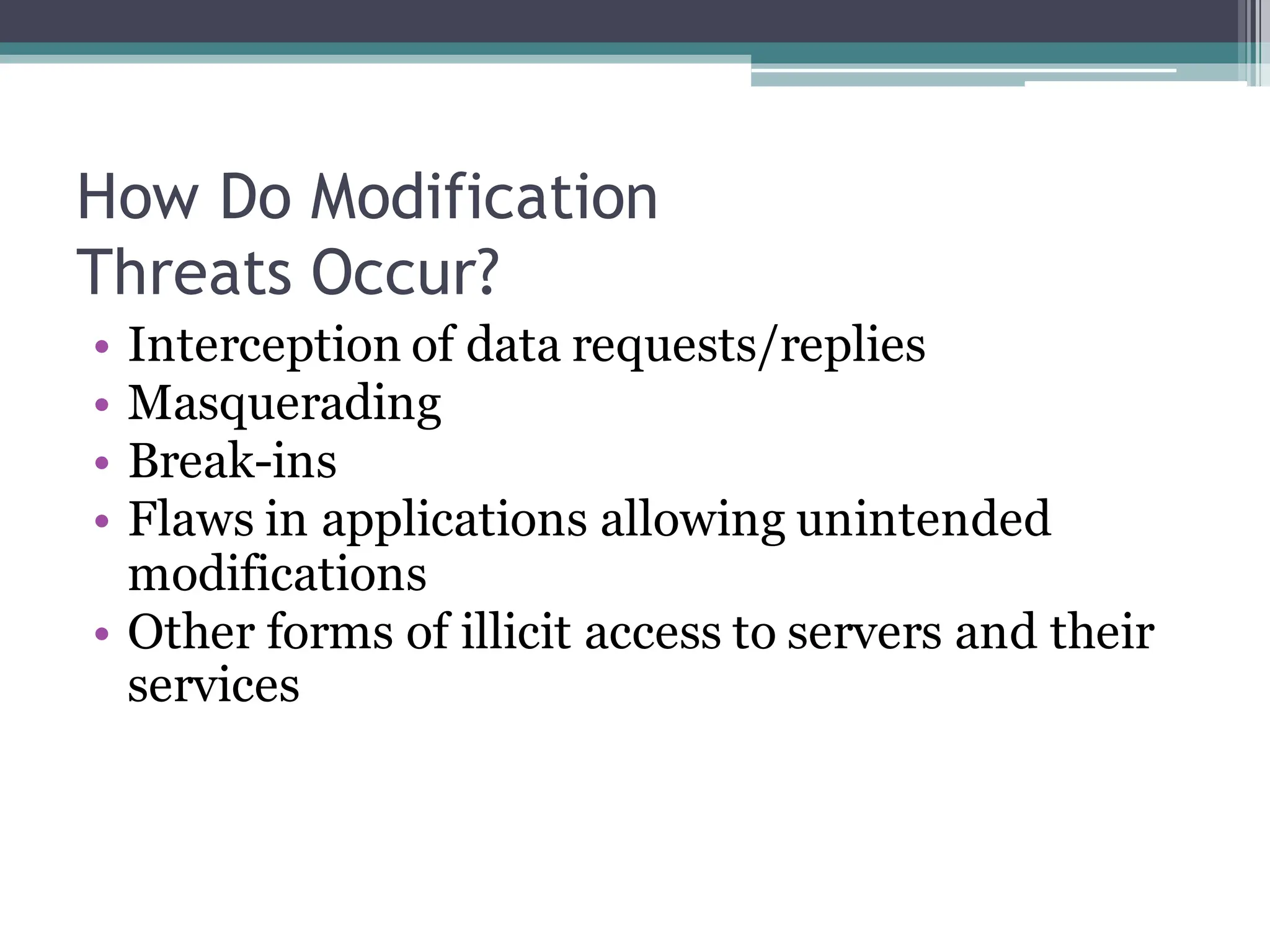 How Do Modification Threats Occur?

• Interception of data requests/replies
• Masquerading
• Break-ins
• Flaws in applications allowing unintended modifications
• Other forms of illicit access to servers and their services